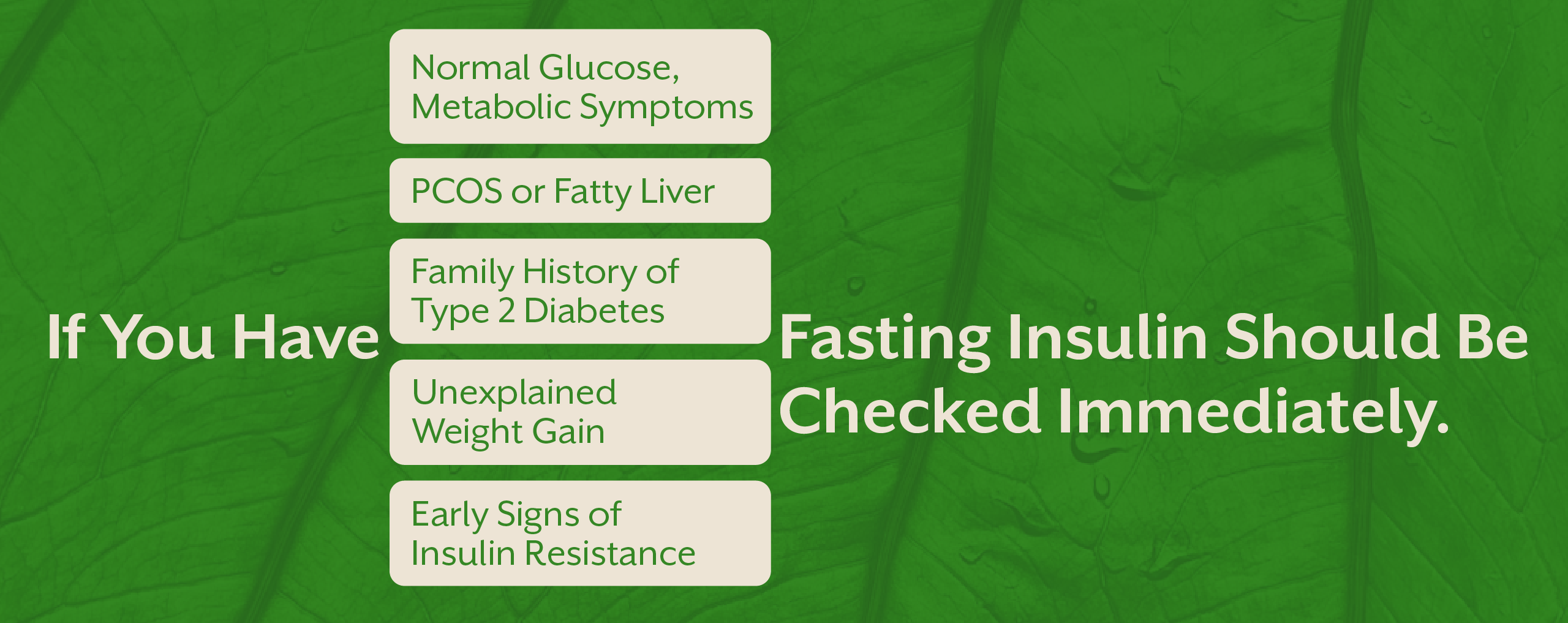 If You Have

Normal Glucose, Metabolic Symptoms

PCOS or Fatty Liver

Family History of Type 2 Diabetes

Unexplained Weight Gain

Early Signs of Insulin Resistance

Fasting Insulin Should Be Checked Immediately.